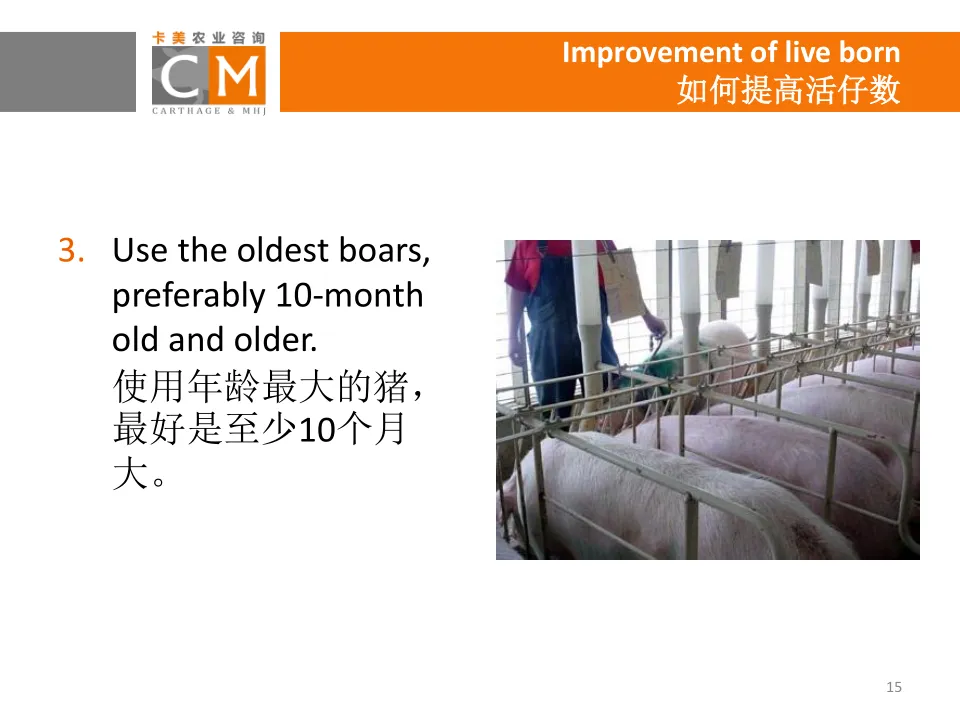 卡美农业咨询
CM
CARTHAGE & MHJ

Improvement of live born
如何提高活仔数

3. Use the oldest boars, preferably 10-month old and older.
使用年龄最大的猪，最好是至少10个月大。

15